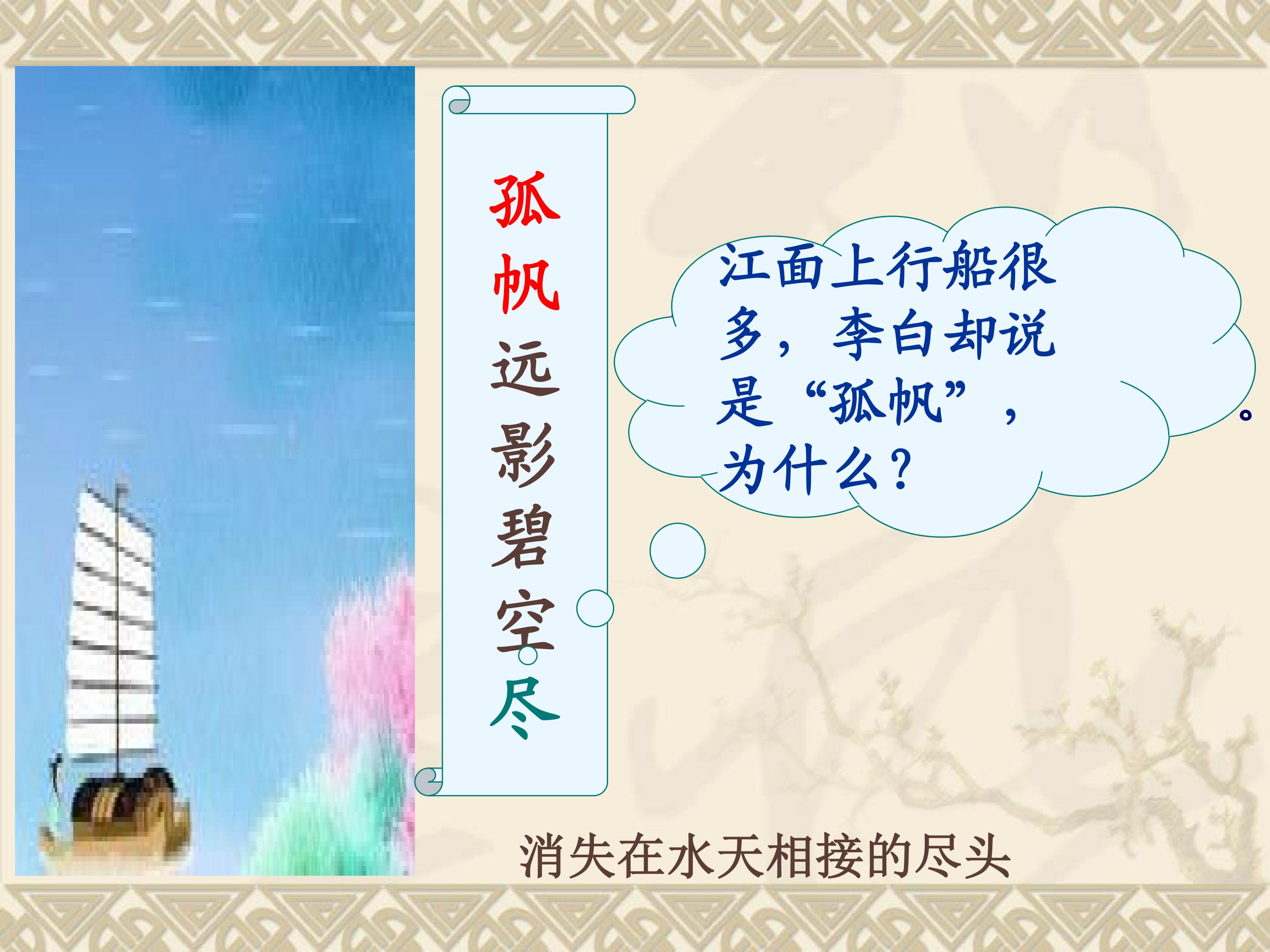 孤帆远影碧空尽

江面上行船很多，李白却说是“孤帆”，为什么？

。

消失在水天相接的尽头